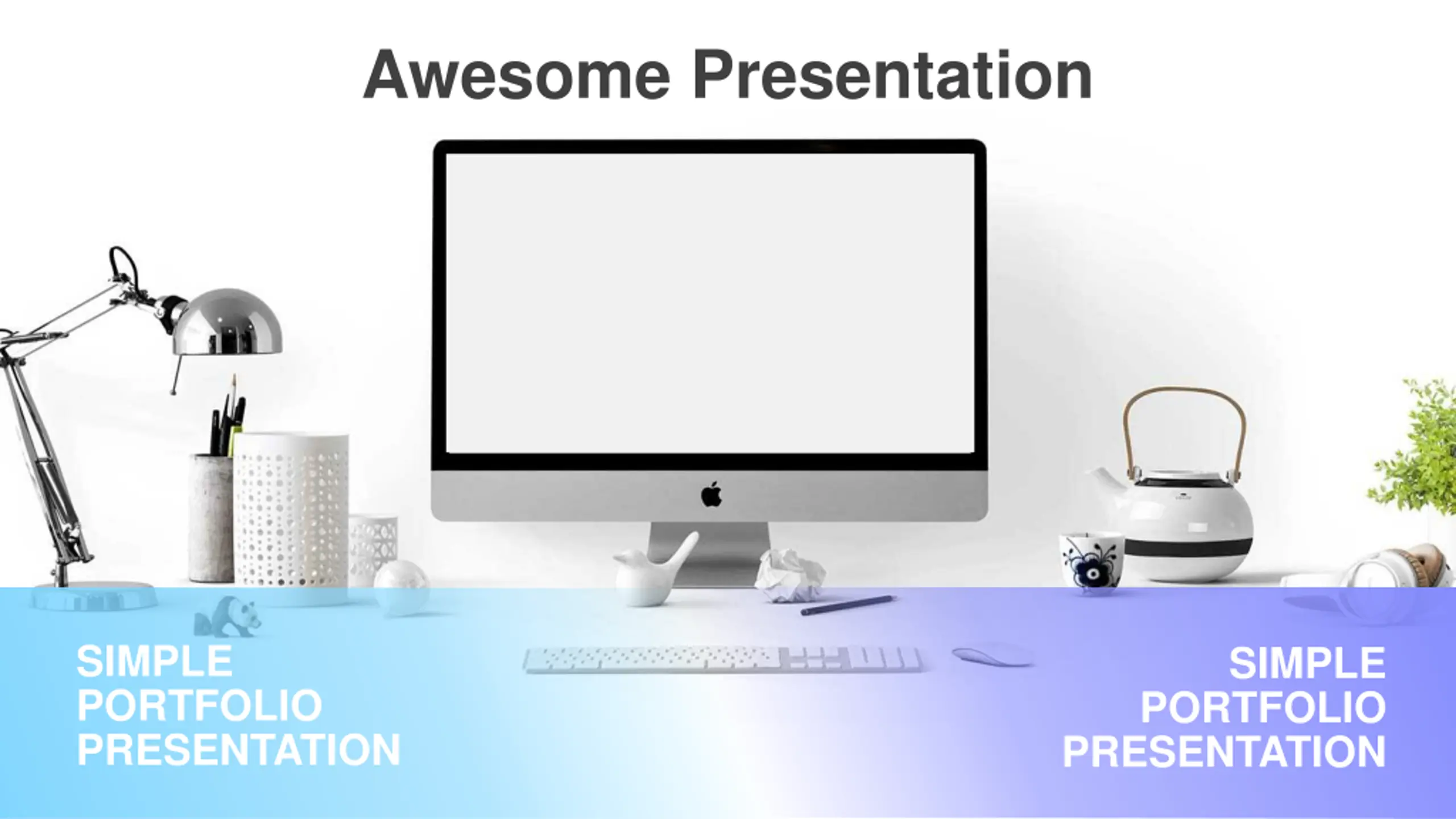 Awesome Presentation

SIMPLE PORTFOLIO PRESENTATION

SIMPLE PORTFOLIO PRESENTATION